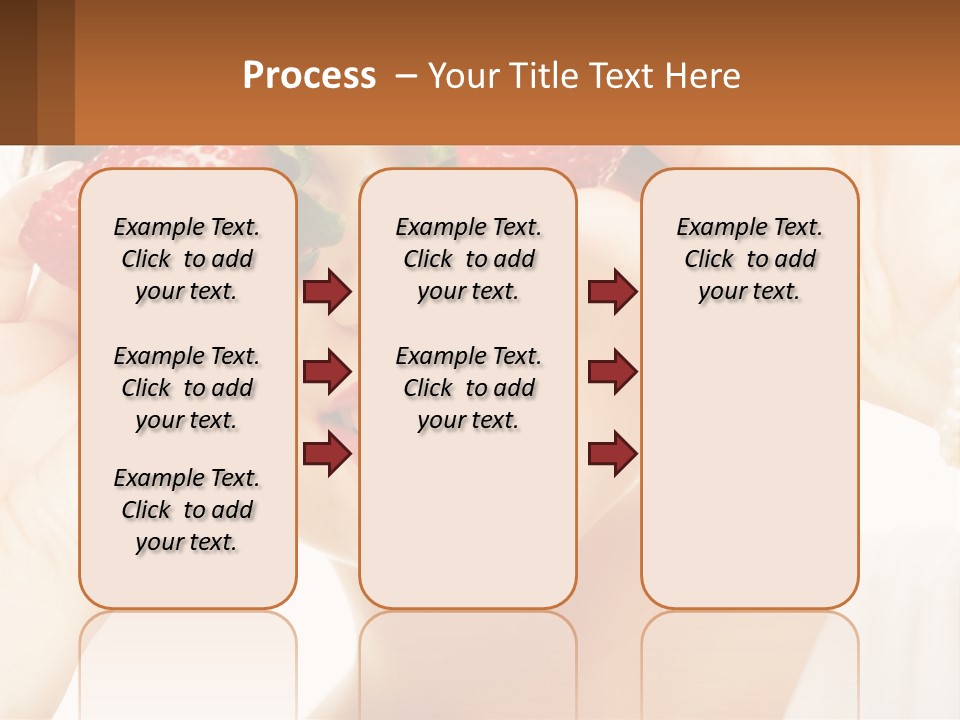 Process – Your Title Text Here

Example Text. Click to add your text.

Example Text. Click to add your text.

Example Text. Click to add your text.

Example Text. Click to add your text.

Example Text. Click to add your text.

Example Text. Click to add your text.